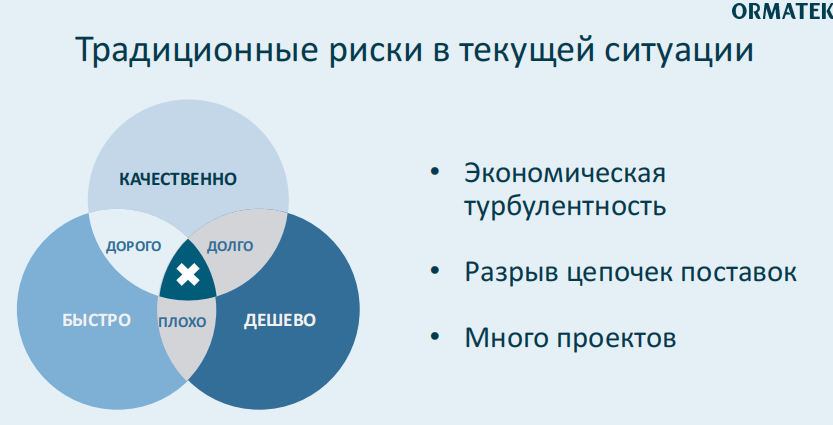 ORMATEK

Традиционные риски в текущей ситуации

КАЧЕСТВЕННО

ДОРОГО

ДОЛГО

БЫСТРО

ПЛОХО

ДЕШЕВО

• Экономическая турбулентность

• Разрыв цепочек поставок

• Много проектов